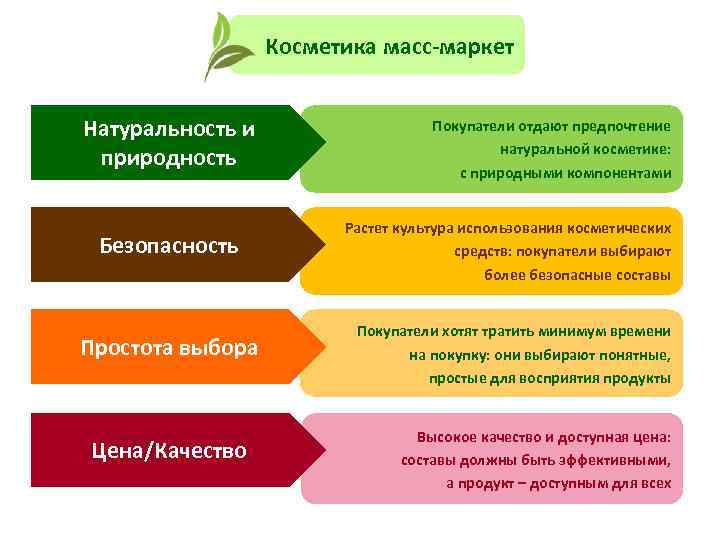 Косметика масс-маркет

Натуральность и природность

Покупатели отдают предпочтение натуральной косметике: с природными компонентами

Безопасность

Растет культура использования косметических средств: покупатели выбирают более безопасные составы

Простота выбора

Покупатели хотят тратить минимум времени на покупку: они выбирают понятные, простые для восприятия продукты

Цена/Качество

Высокое качество и доступная цена: составы должны быть эффективными, а продукт – доступным для всех